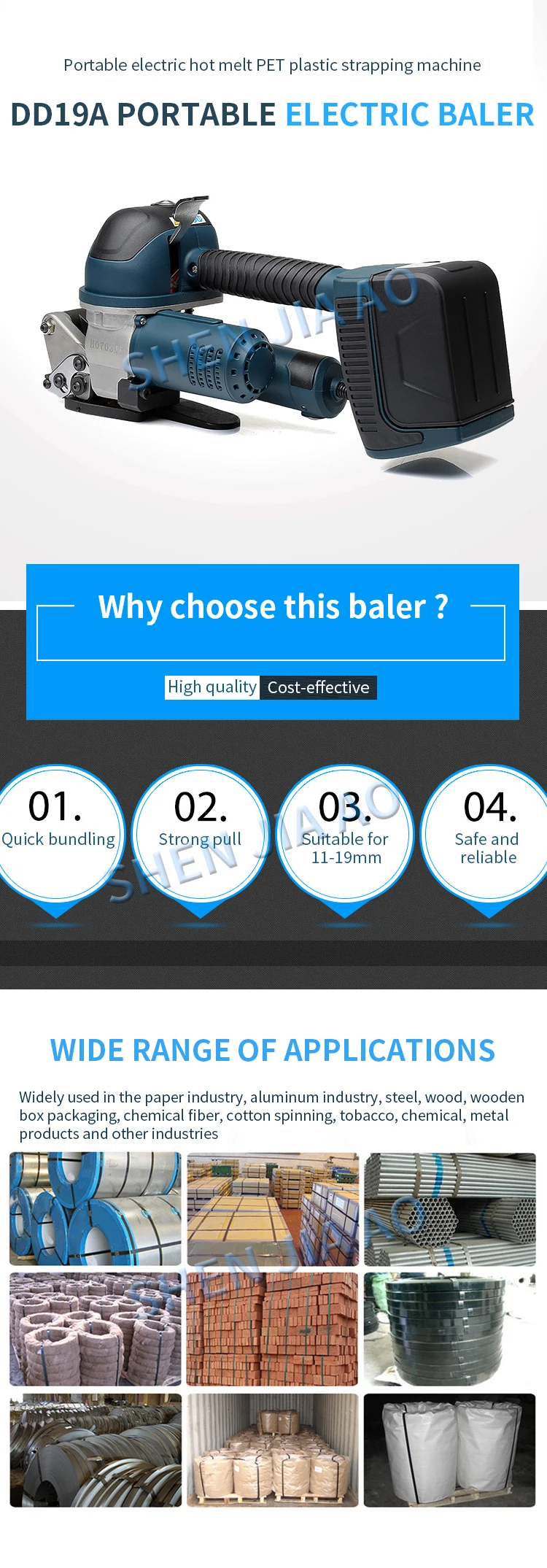 Portable electric hot melt PET plastic strapping machine

DD19A PORTABLE ELECTRIC BALER

SHEN JIA AO

Why choose this baler ?

High quality Cost-effective

01. Quick bundling

02. Strong pull

03. Suitable for 11-19mm

04. Safe and reliable

SHEN JIA AO

WIDE RANGE OF APPLICATIONS

Widely used in the paper industry, aluminum industry, steel, wood, wooden box packaging, chemical fiber, cotton spinning, tobacco, chemical, metal products and other industries

SHEN JIA AO